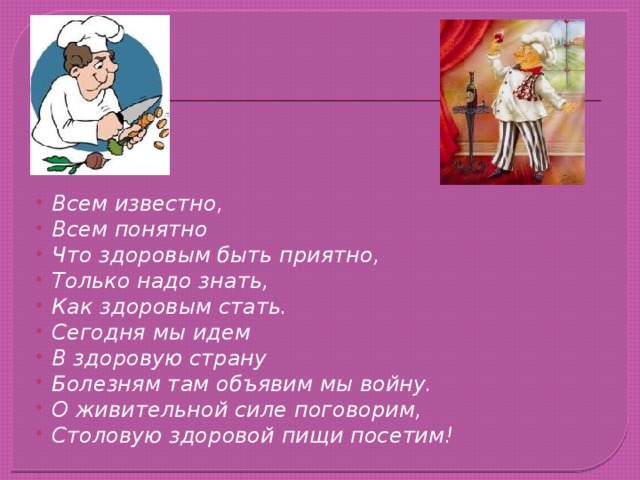 - Всем известно,
- Всем понятно
- Что здоровым быть приятно,
- Только надо знать,
- Как здоровым стать.
- Сегодня мы идем
- В здоровую страну
- Болезням там объявим мы войну.
- О живительной силе поговорим,
- Столовую здоровой пищи посетим!